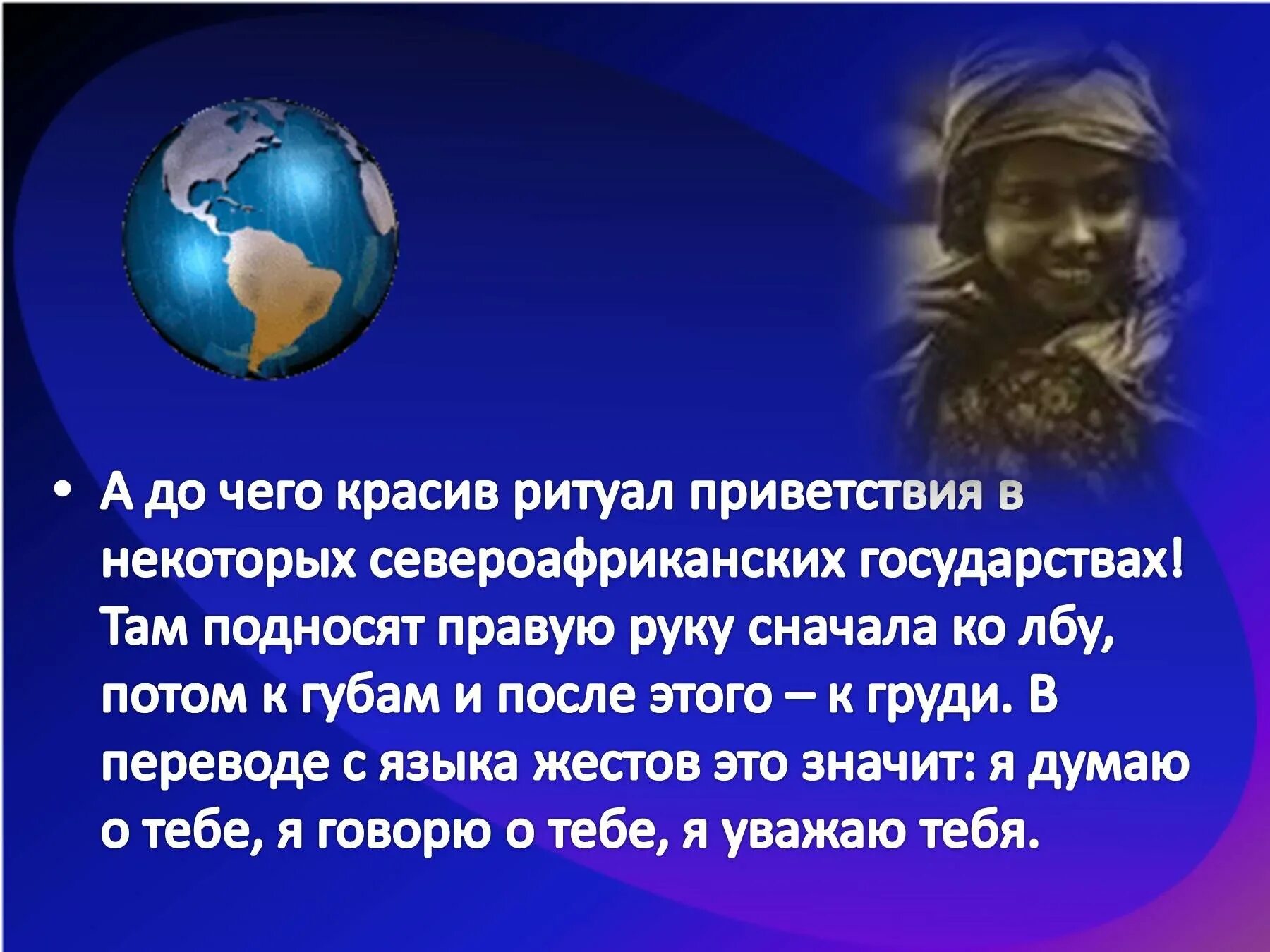 • А до чего красив ритуал приветствия в некоторых североафриканских государствах! Там подносят правую руку сначала ко лбу, потом к губам и после этого – к груди. В переводе с языка жестов это значит: я думаю о тебе, я говорю о тебе, я уважаю тебя.